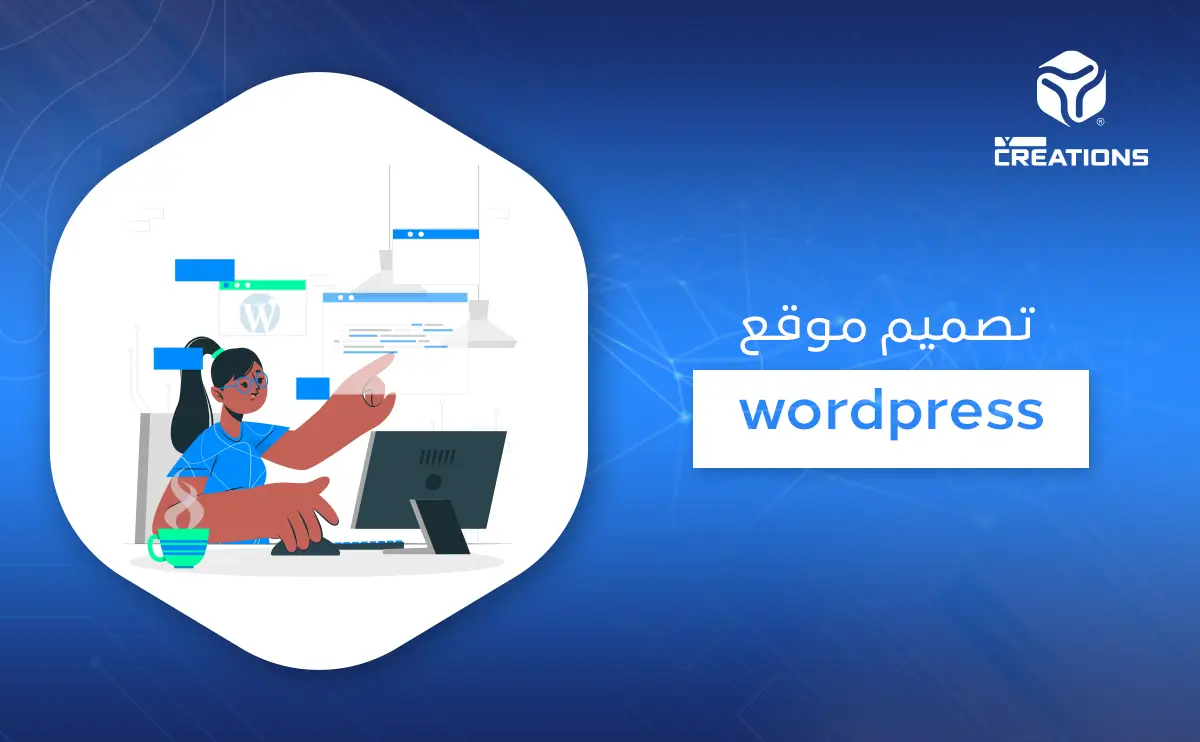 CREATIONS

تصميم موقع

wordpress